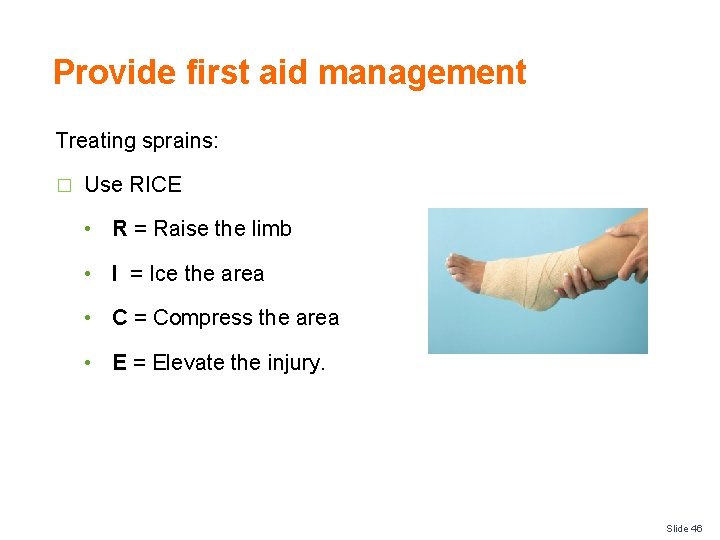 Provide first aid management

Treating sprains:

□ Use RICE

• R = Raise the limb
• I = Ice the area
• C = Compress the area
• E = Elevate the injury.

Slide 46